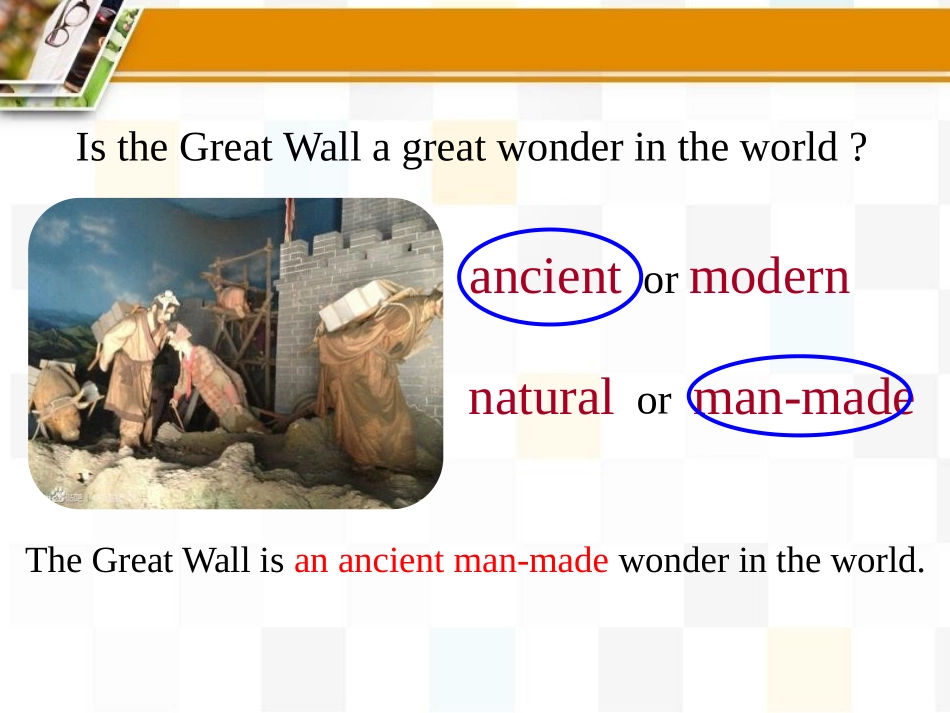 Is the Great Wall a great wonder in the world ?

ancient or modern

natural or man-made

The Great Wall is an ancient man-made wonder in the world.